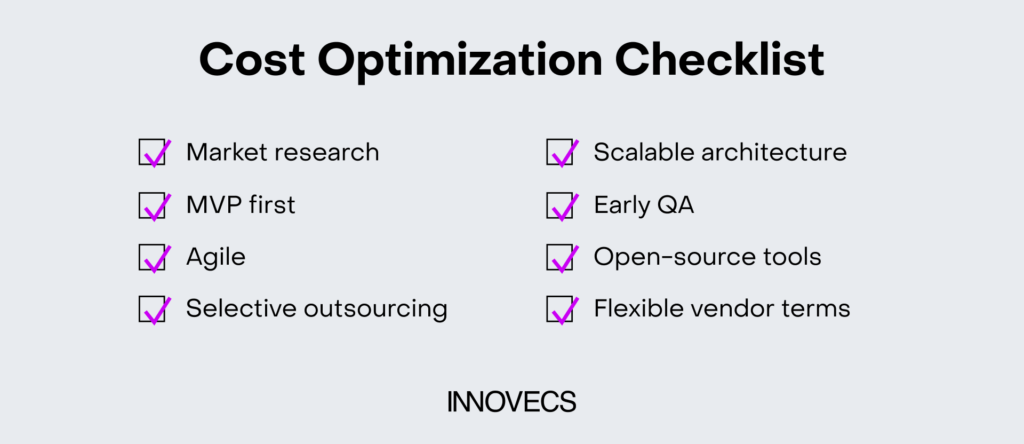 Cost Optimization Checklist

Market research

MVP first

Agile

Selective outsourcing

Scalable architecture

Early QA

Open-source tools

Flexible vendor terms

INNOVECS